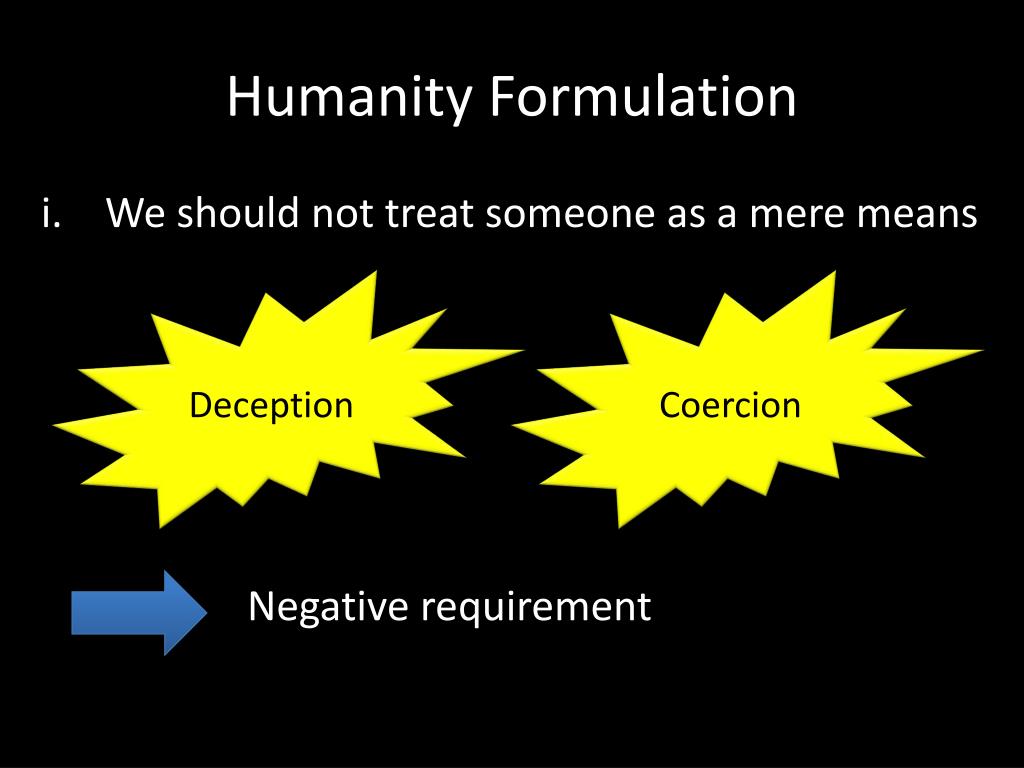 Humanity Formulation

i. We should not treat someone as a mere means

Deception

Coercion

Negative requirement